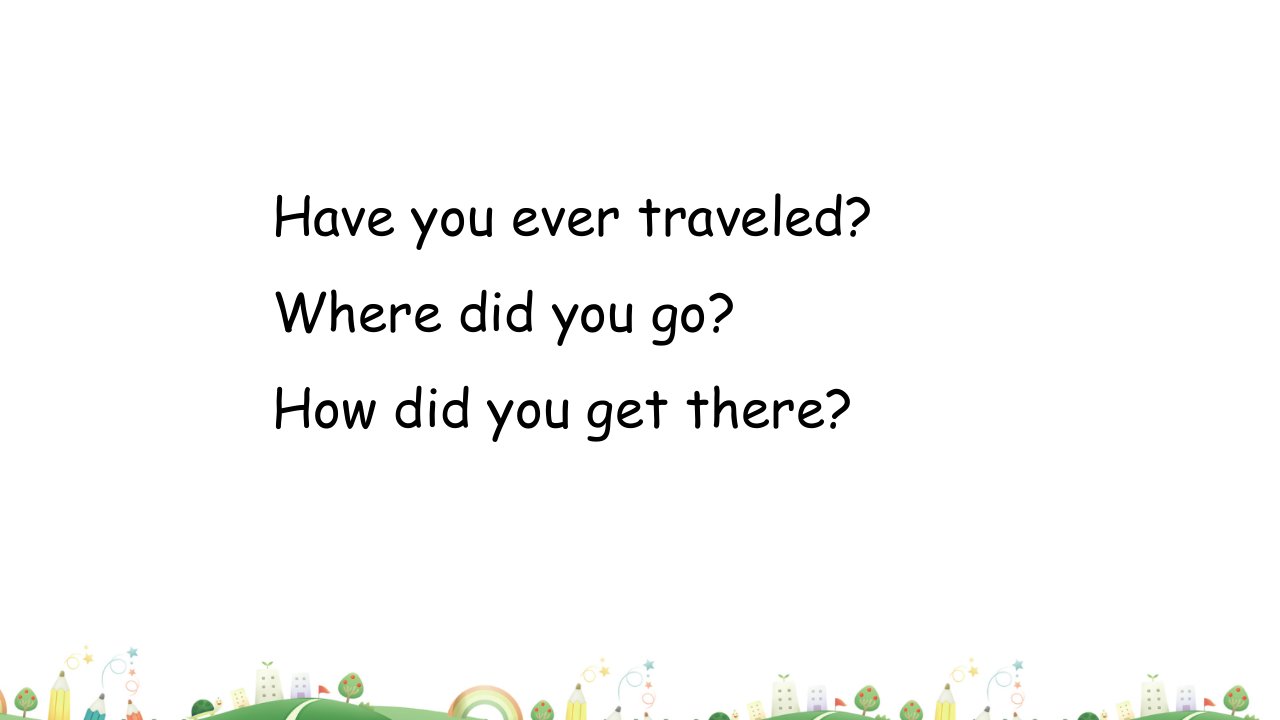 Have you ever traveled?

Where did you go?

How did you get there?